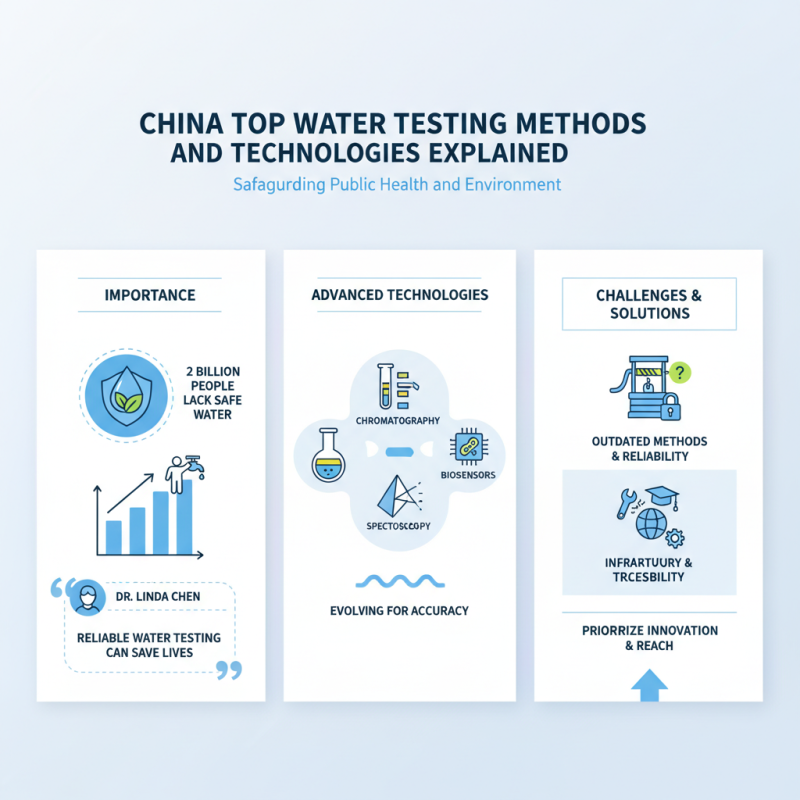 CHINA TOP WATER TESTING METHODS AND TECHNOLOGIES EXPLAINED

Safagurding Public Health and Environment

IMPORTANCE

2 BILLION PEOPLE LACK SAFE WATER

DR. LINDA CHEN

RELIABLE WATER TESTING CAN SAVE LIVES

ADVANCED TECHNOLOGIES

CHROMATOGRAPHY

BIOSENSORS

SPECTOSCCOPY

EVOLVING FOR ACCURACY

CHALLENGES & SOLUTIONS

OUTDATED METHODS & RELIABILITY

INFRARTUURY & TRCESBILITY

PRIORRIZE INNOVATION & REACH